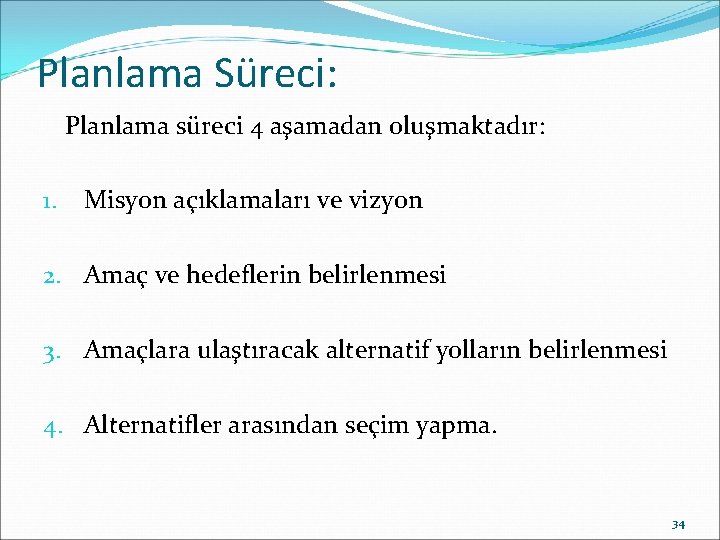 Planlama Süreci:

Planlama süreci 4 aşamadan oluşmaktadır:

1. Misyon açıklamaları ve vizyon

2. Amaç ve hedeflerin belirlenmesi

3. Amaçlara ulaştıracak alternatif yolların belirlenmesi

4. Alternatifler arasından seçim yapma.

34